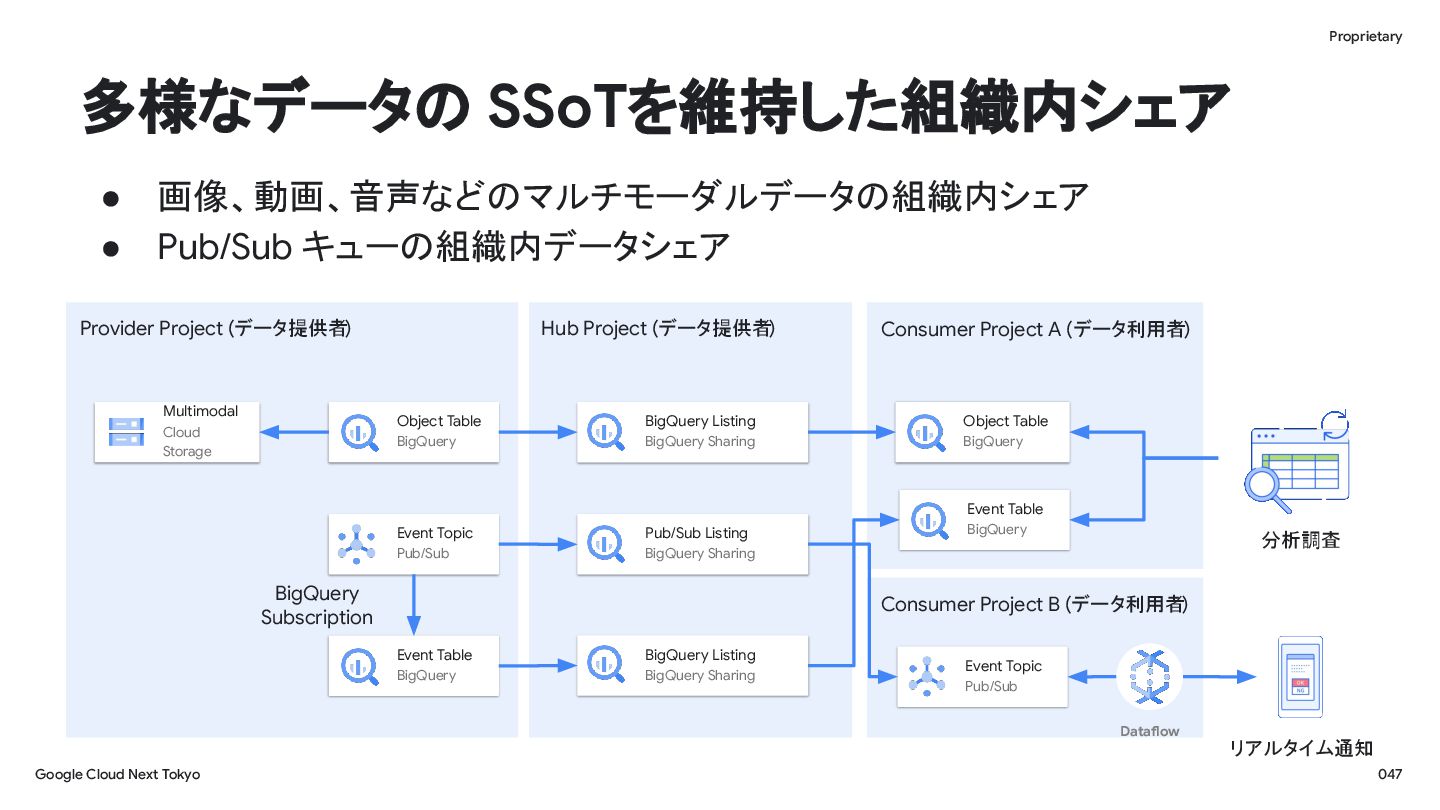 Proprietary

多様なデータの SSoTを維持した組織内シェア

● 画像、動画、音声などのマルチモーダルデータの組織内シェア
● Pub/Sub キューの組織内データシェア

Provider Project (データ提供者)

Multimodal Cloud Storage

Object Table BigQuery

Event Topic Pub/Sub

BigQuery Subscription

Event Table BigQuery

Hub Project (データ提供者)

BigQuery Listing BigQuery Sharing

Pub/Sub Listing BigQuery Sharing

BigQuery Listing BigQuery Sharing

Consumer Project A (データ利用者)

Object Table BigQuery

Event Table BigQuery

分析調査

Consumer Project B (データ利用者)

Event Topic Pub/Sub

Dataflow

OK

NG

リアルタイム通知

Google Cloud Next Tokyo

047